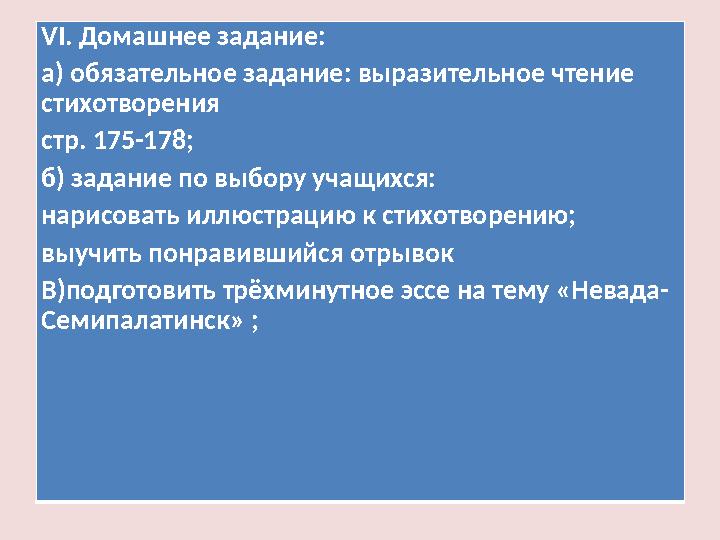 VI. Домашнее задание:

а) обязательное задание: выразительное чтение стихотворения

стр. 175-178;

б) задание по выбору учащихся:

нарисовать иллюстрацию к стихотворению;

выучить понравившийся отрывок

В)подготовить трёхминутное эссе на тему «Невада-Семипалатинск» ;